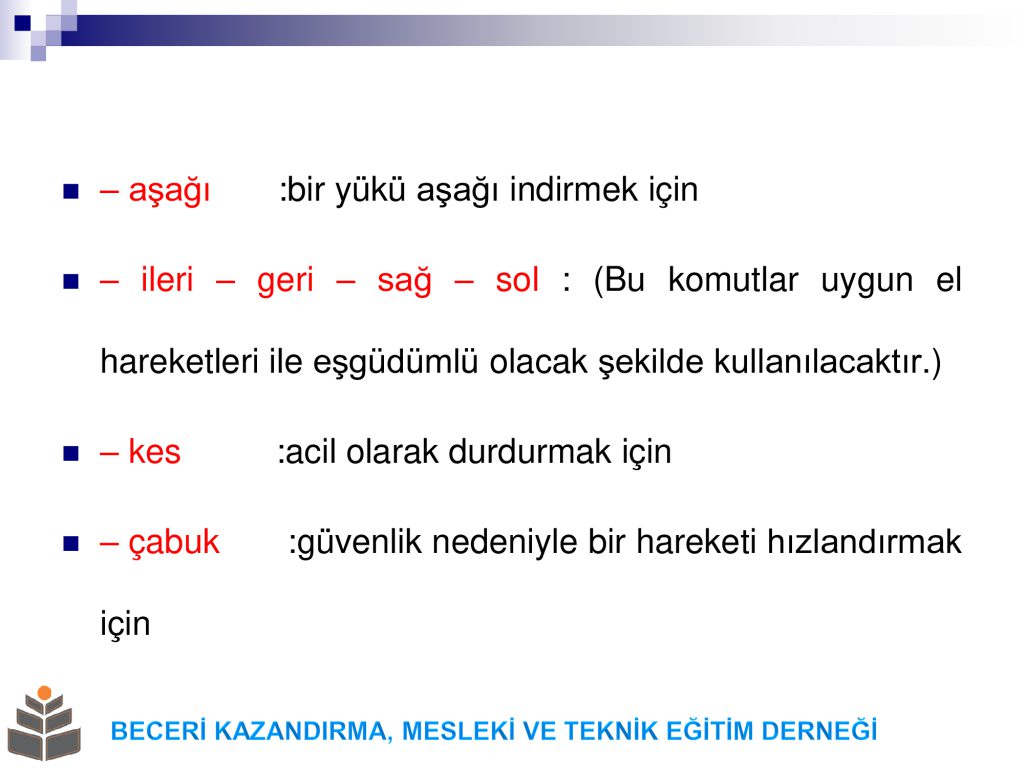 – aşağı :bir yükü aşağı indirmek için

– ileri – geri – sağ – sol : (Bu komutlar uygun el hareketleri ile eşgüdümlü olacak şekilde kullanılacaktır.)

– kes :acil olarak durdurmak için

– çabuk :güvenlik nedeniyle bir hareketi hızlandırmak için

BECERİ KAZANDIRMA, MESLEKİ VE TEKNİK EĞİTİM DERNEĞİ